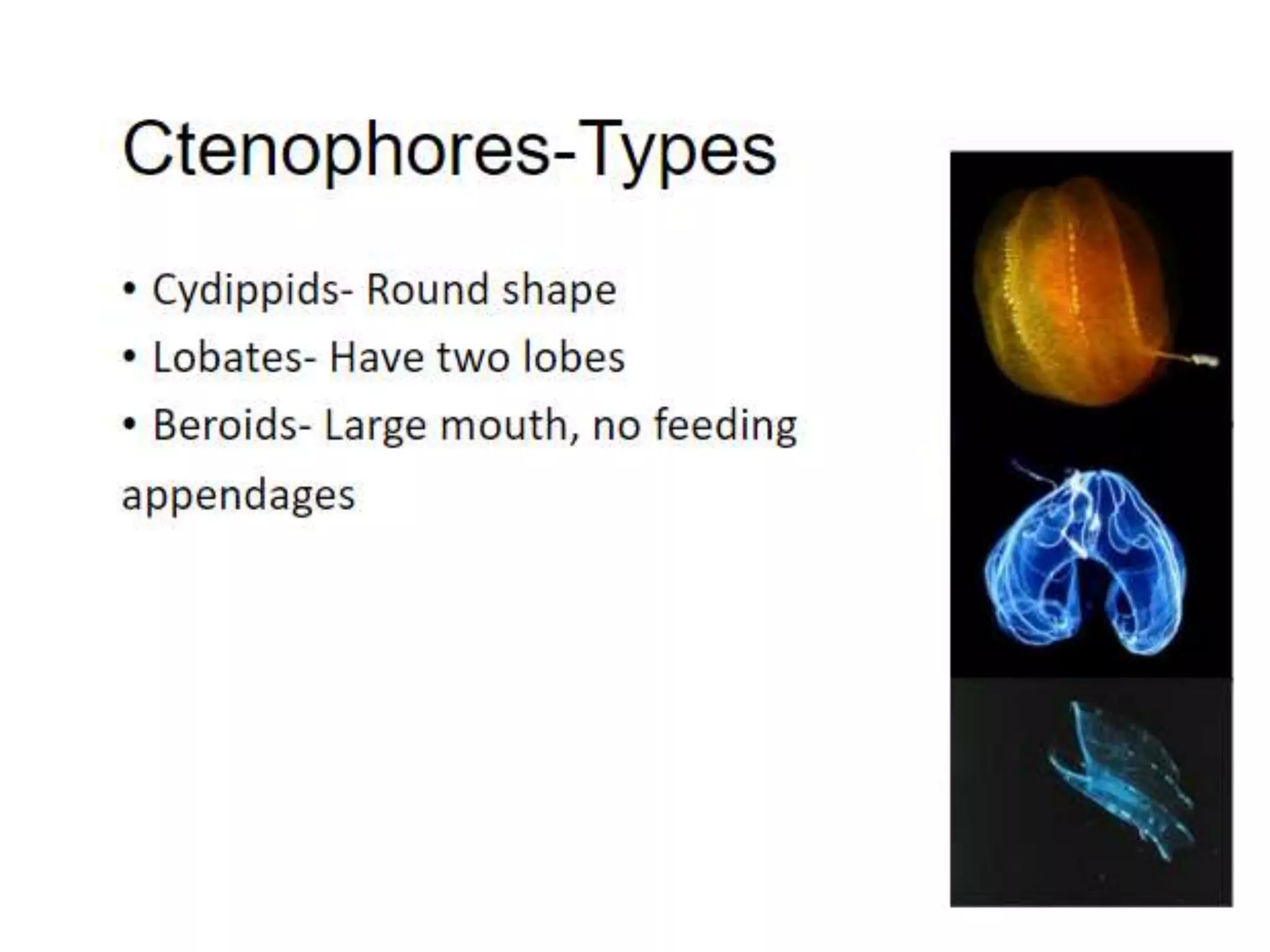 Ctenophores-Types

• Cydippids- Round shape
• Lobates- Have two lobes
• Beroids- Large mouth, no feeding appendages